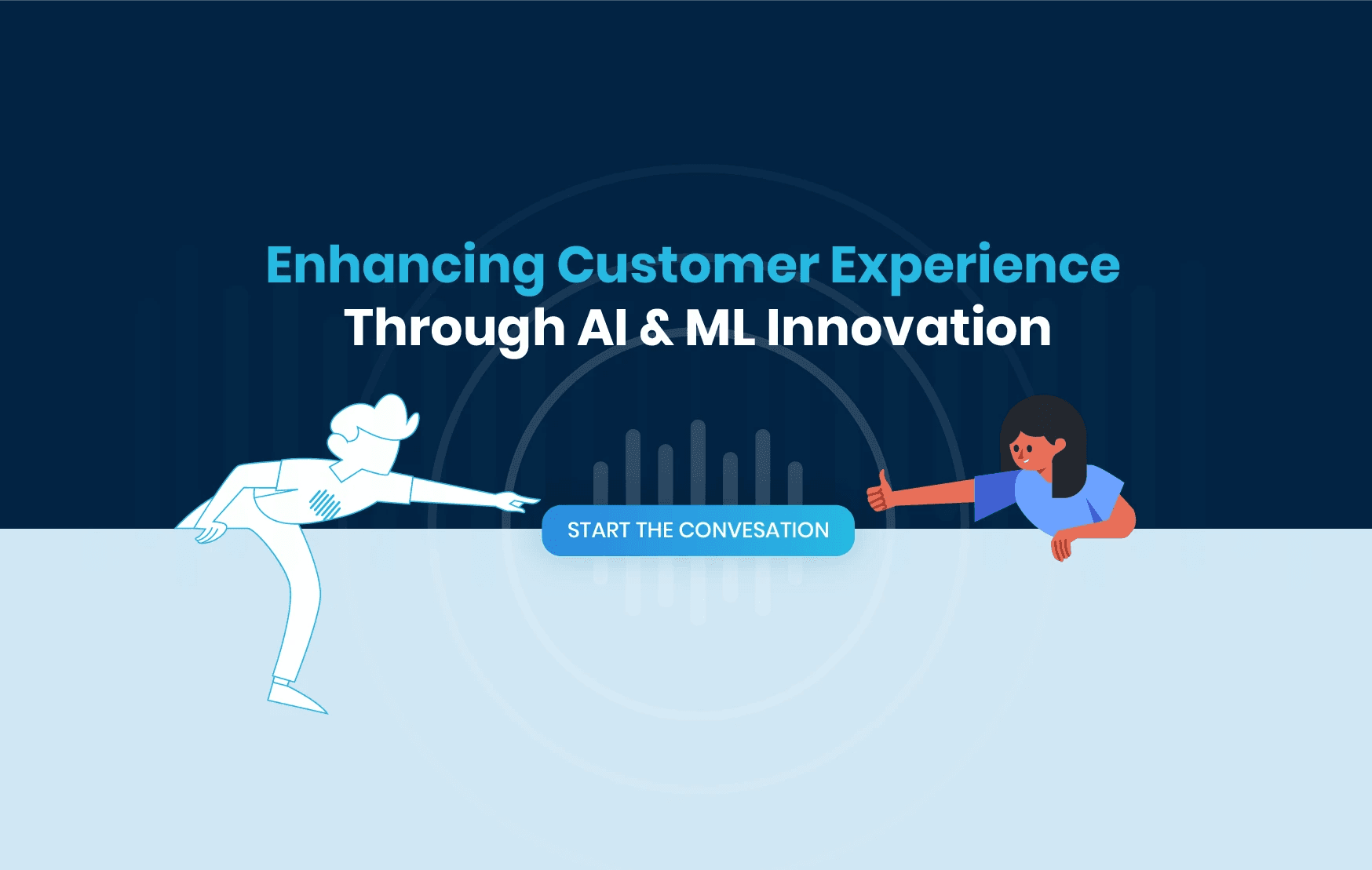 Enhancing Customer Experience
Through AI & ML Innovation

START THE CONVESATION